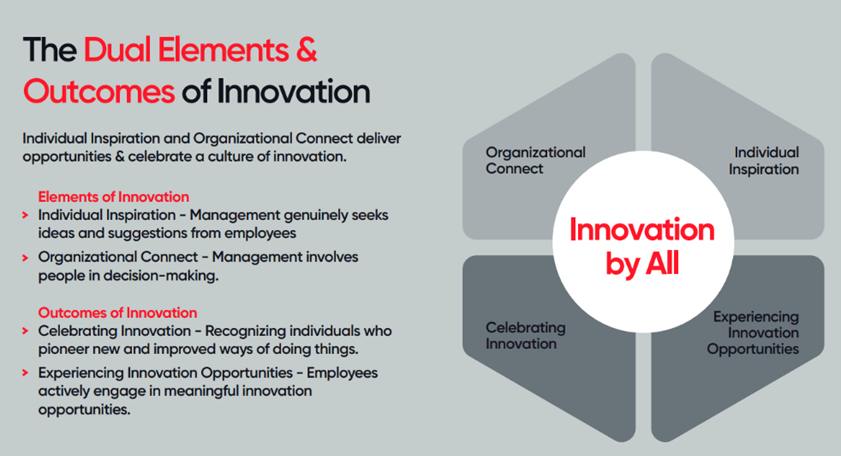 The Dual Elements & Outcomes of Innovation

Individual Inspiration and Organizational Connect deliver opportunities & celebrate a culture of innovation.

Elements of Innovation

> Individual Inspiration - Management genuinely seeks ideas and suggestions from employees

> Organizational Connect - Management involves people in decision-making.

Outcomes of Innovation

> Celebrating Innovation - Recognizing individuals who pioneer new and improved ways of doing things.

> Experiencing Innovation Opportunities - Employees actively engage in meaningful innovation opportunities.

Organizational Connect

Individual Inspiration

Innovation by All

Celebrating Innovation

Experiencing Innovation Opportunities